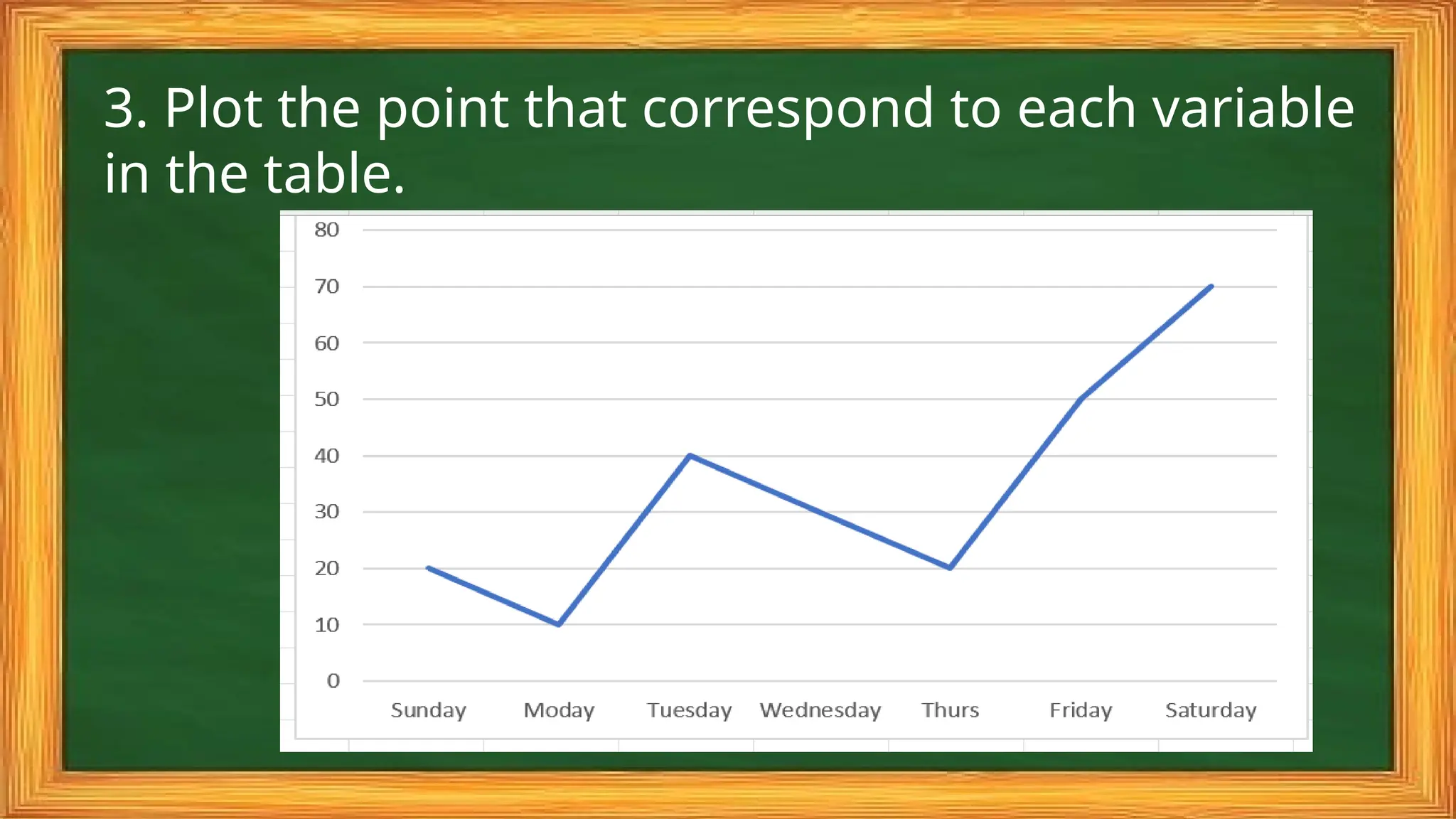 3. Plot the point that correspond to each variable in the table.

80
70
60
50
40
30
20
10
0

Sunday Moday Tuesday Wednesday Thurs Friday Saturday